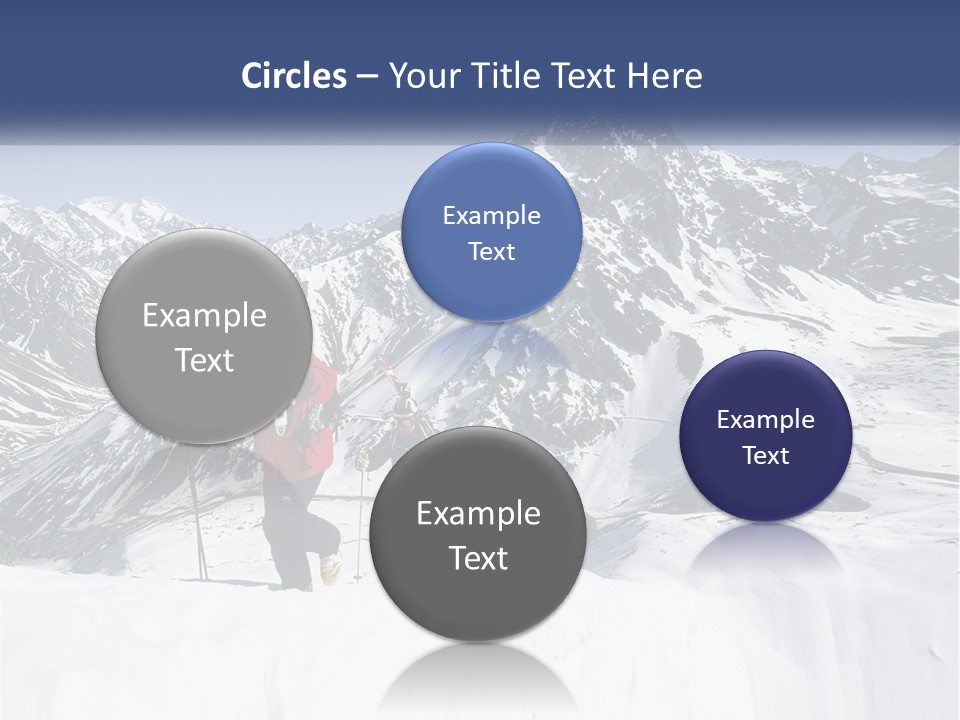 Circles – Your Title Text Here

Example Text

Example Text

Example Text

Example Text